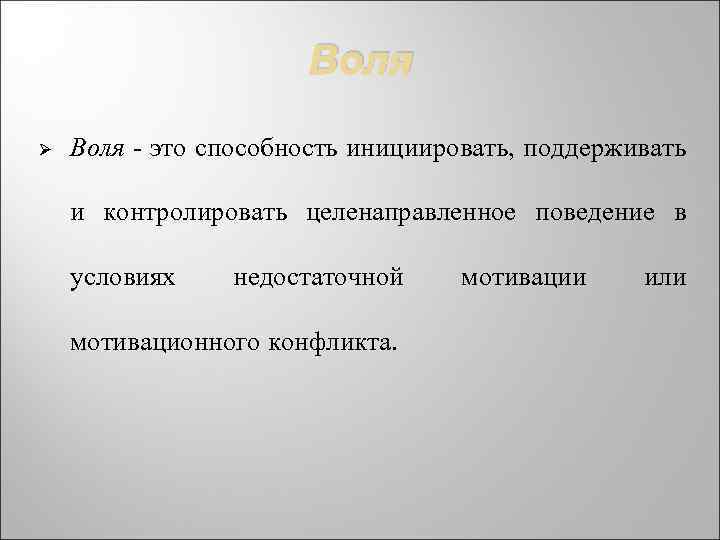 Воля

➢ Воля - это способность инициировать, поддерживать и контролировать целенаправленное поведение в условиях недостаточной мотивации или мотивационного конфликта.